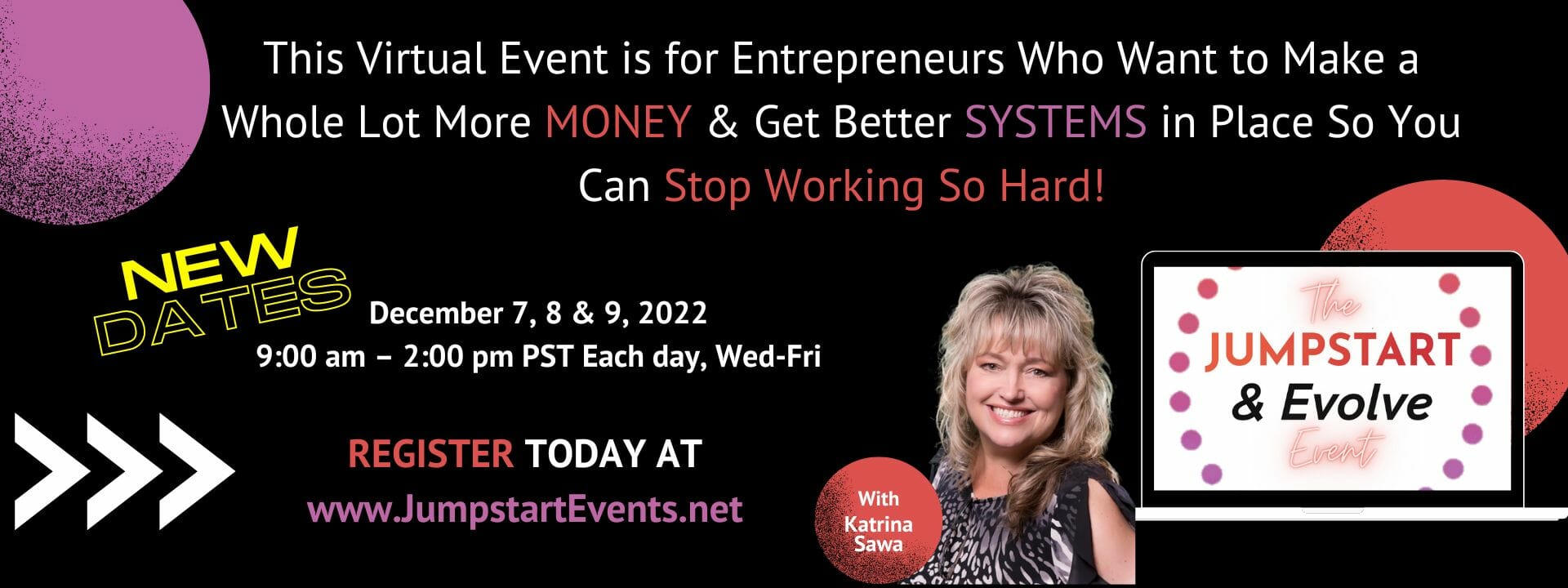 This Virtual Event is for Entrepreneurs Who Want to Make a Whole Lot More MONEY & Get Better SYSTEMS in Place So You Can Stop Working So Hard!

NEW DATES

December 7, 8 & 9, 2022
9:00 am – 2:00 pm PST Each day, Wed-Fri

REGISTER TODAY AT
www.JumpstartEvents.net

With Katrina Sawa

The JUMPSTART & Evolve Event